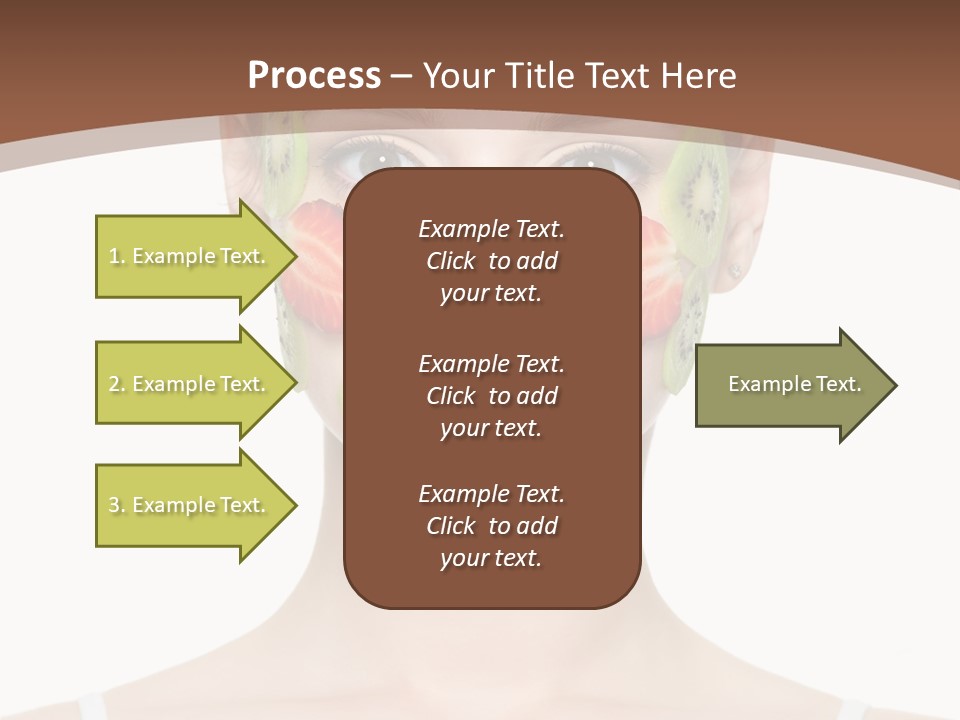 Process – Your Title Text Here

1. Example Text.

2. Example Text.

3. Example Text.

Example Text. Click to add your text.

Example Text. Click to add your text.

Example Text. Click to add your text.

Example Text.